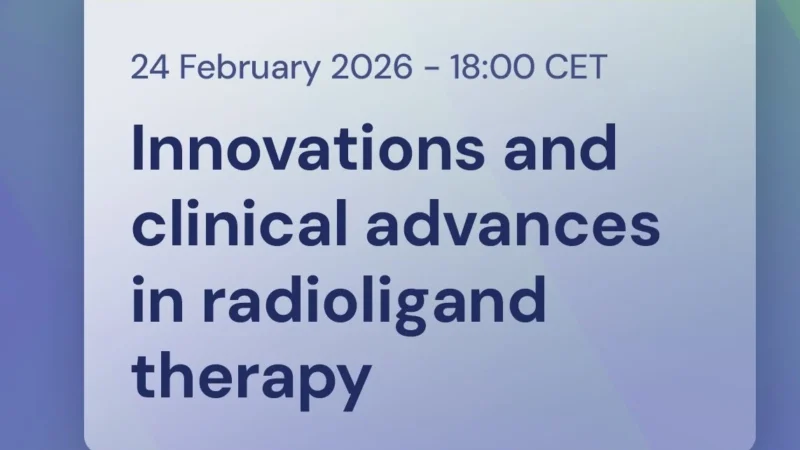 24 February 2026 - 18:00 CET

Innovations and clinical advances in radioligand therapy